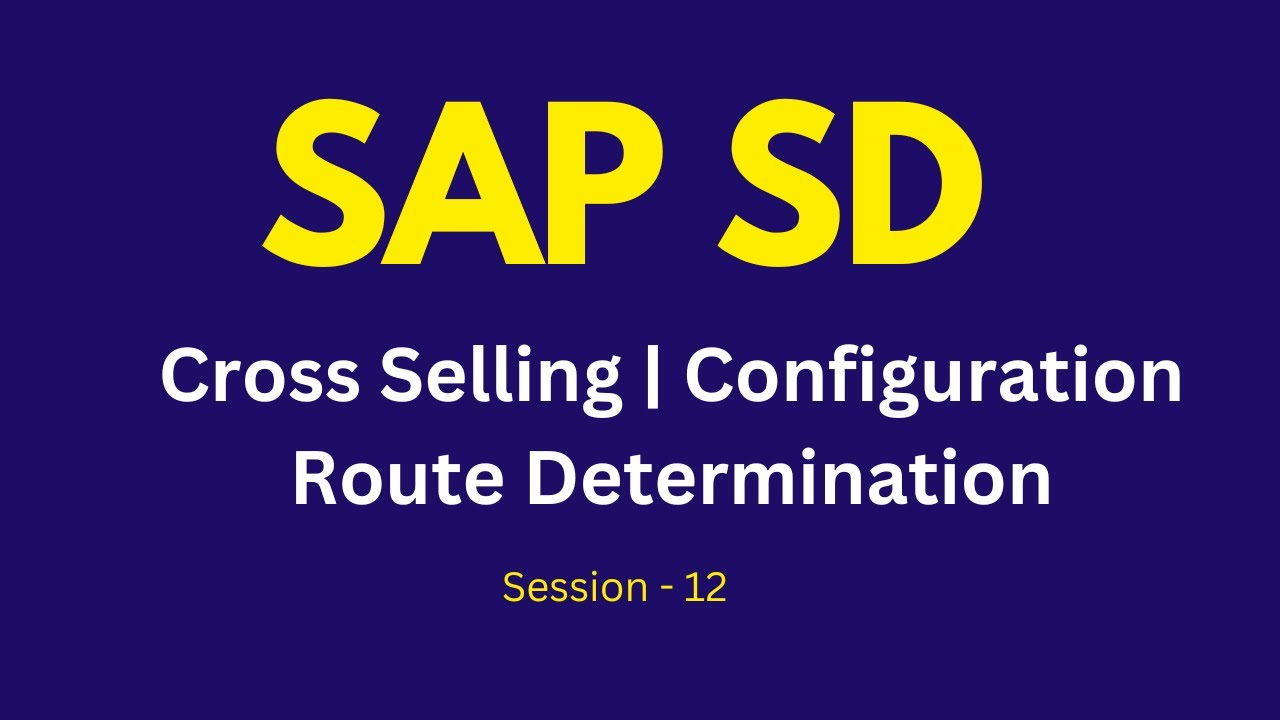 SAP SD

Cross Selling | Configuration
Route Determination

Session - 12